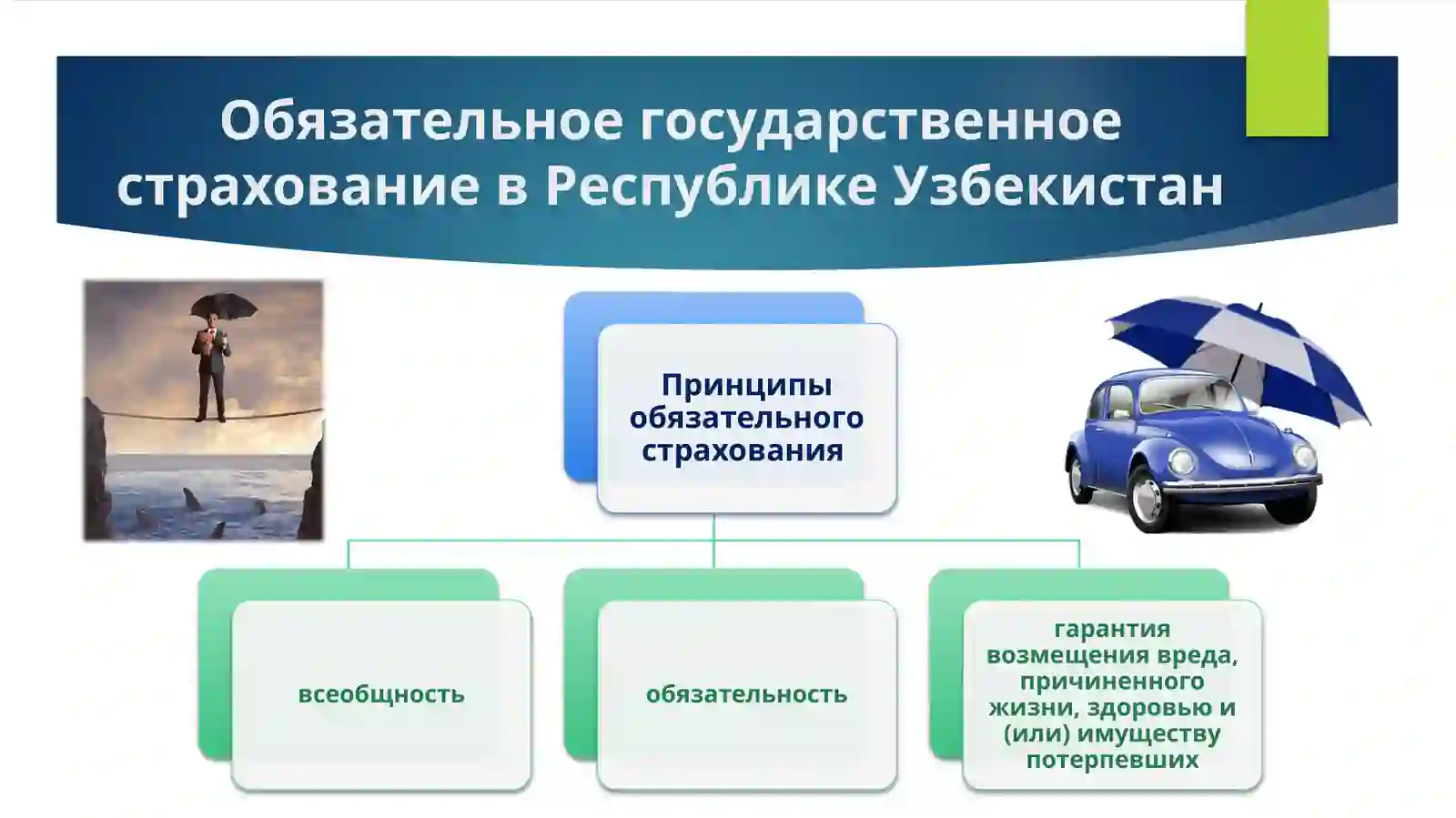 Обязательное государственное страхование в Республике Узбекистан

Принципы обязательного страхования

всеобщность

обязательность

гарантия возмещения вреда, причиненного жизни, здоровью и (или) имуществу потерпевших